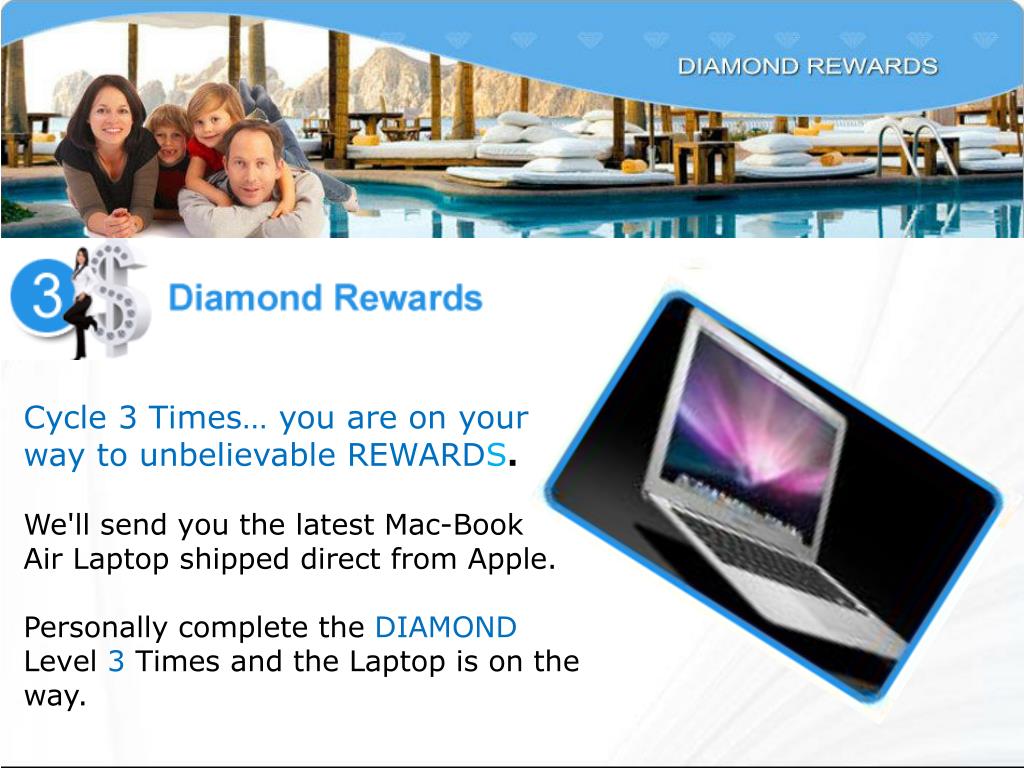 DIAMOND REWARDS

3 $ Diamond Rewards

Cycle 3 Times… you are on your way to unbelievable REWARDS.

We'll send you the latest Mac-Book Air Laptop shipped direct from Apple.

Personally complete the DIAMOND Level 3 Times and the Laptop is on the way.